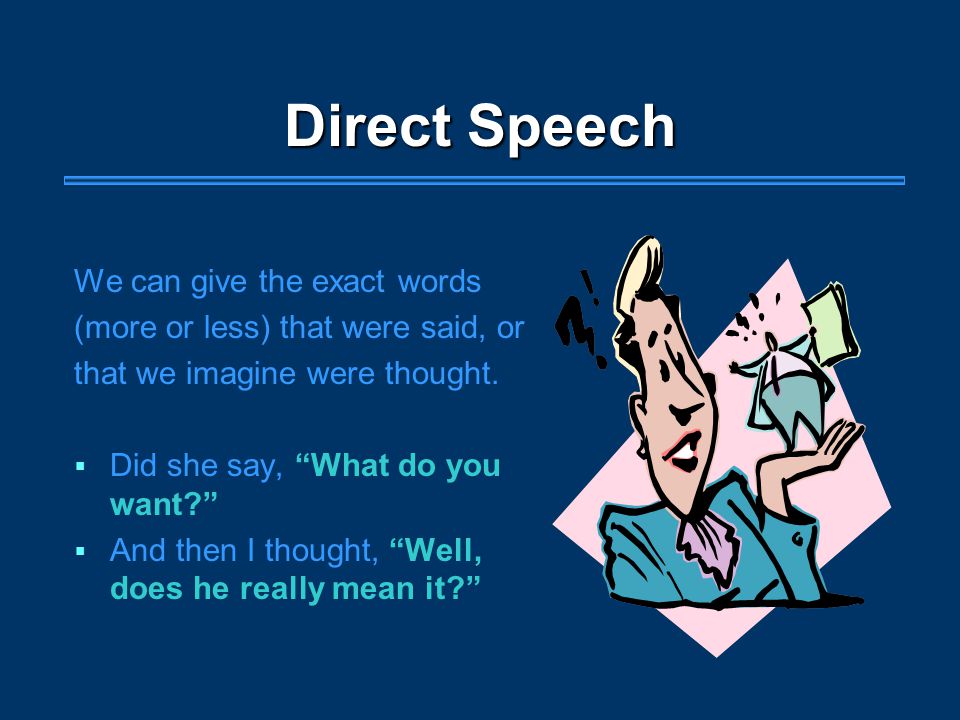 Direct Speech

We can give the exact words (more or less) that were said, or that we imagine were thought.

▪ Did she say, “What do you want?”
▪ And then I thought, “Well, does he really mean it?”